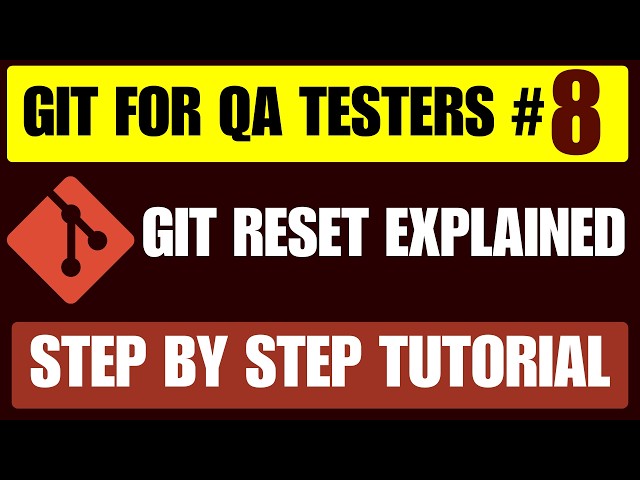 GIT FOR QA TESTERS #8

GIT RESET EXPLAINED

STEP BY STEP TUTORIAL